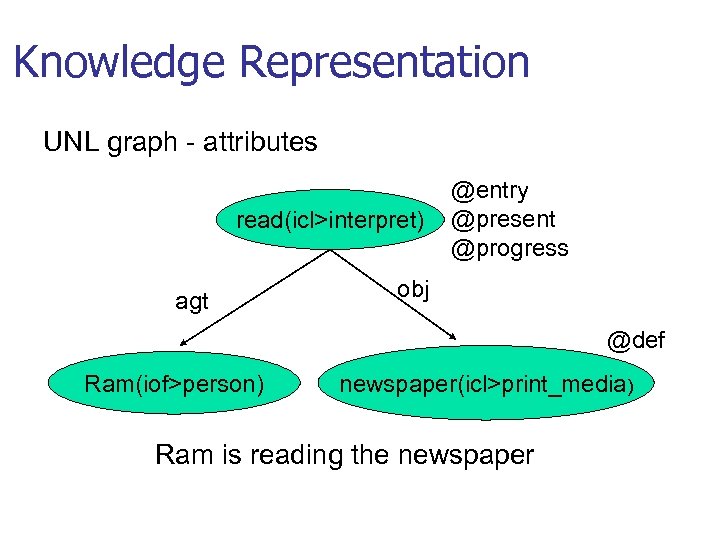 Knowledge Representation

UNL graph - attributes

read(icl>interpret)

@entry
@present
@progress

agt

obj

@def

Ram(iof>person)

newspaper(icl>print_media)

Ram is reading the newspaper